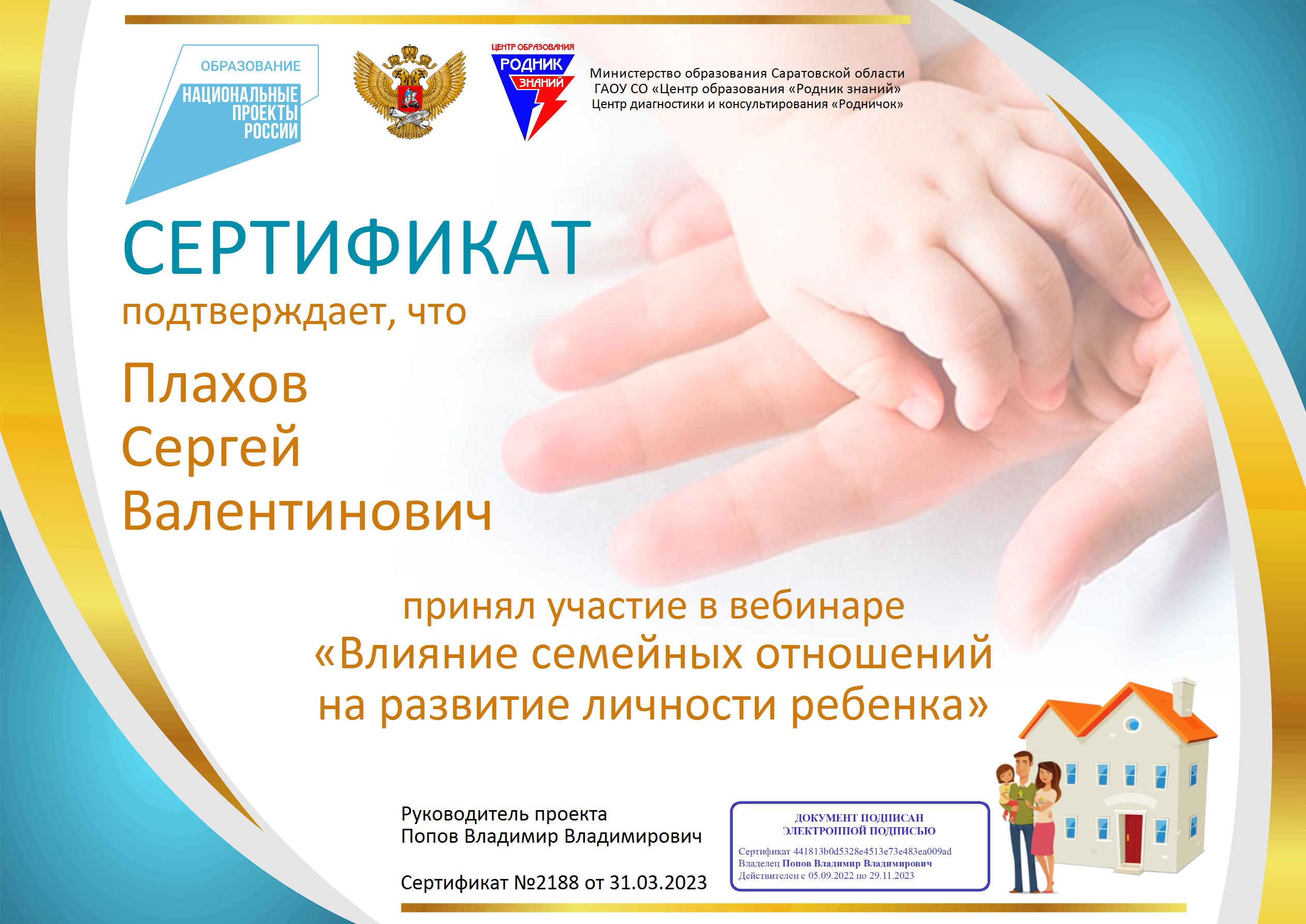 ОБРАЗОВАНИЕ
НАЦИОНАЛЬНЫЕ ПРОЕКТЫ РОССИИ

ЦЕНТР ОБРАЗОВАНИЯ
РОДНИК ЗНАНИЙ

Министерство образования Саратовской области
ГАОУ СО «Центр образования «Родник знаний»
Центр диагностики и консультирования «Родничок»

СЕРТИФИКАТ
подтверждает, что

Плахов
Сергей
Валентинович

принял участие в вебинаре
«Влияние семейных отношений на развитие личности ребенка»

Руководитель проекта
Попов Владимир Владимирович

Сертификат №2188 от 31.03.2023

ДОКУМЕНТ ПОДПИСАН
ЭЛЕКТРОННОЙ ПОДПИСЬЮ
Сертификат 441813b0d5328e4513e73e483ea009ad
Владелец Попов Владимир Владимирович
Действителен с 05.09.2022 по 29.11.2023